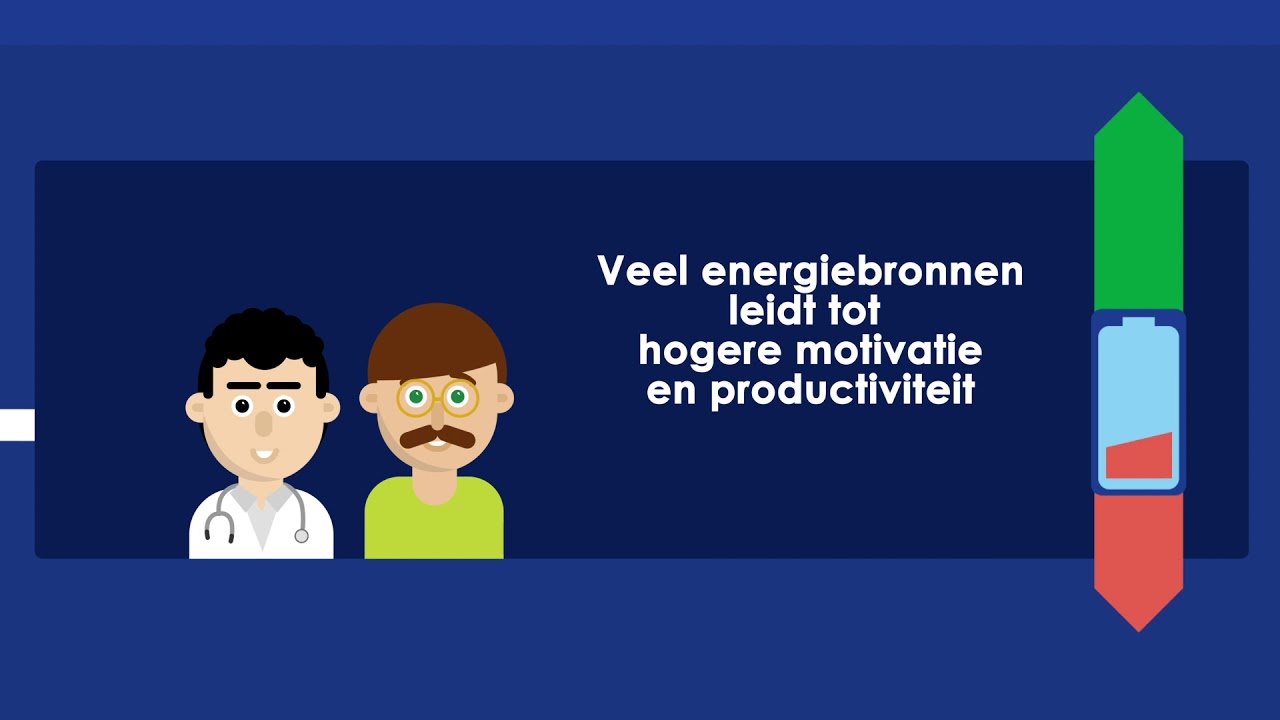 Veel energiebronnen leidt tot hogere motivatie en productiviteit